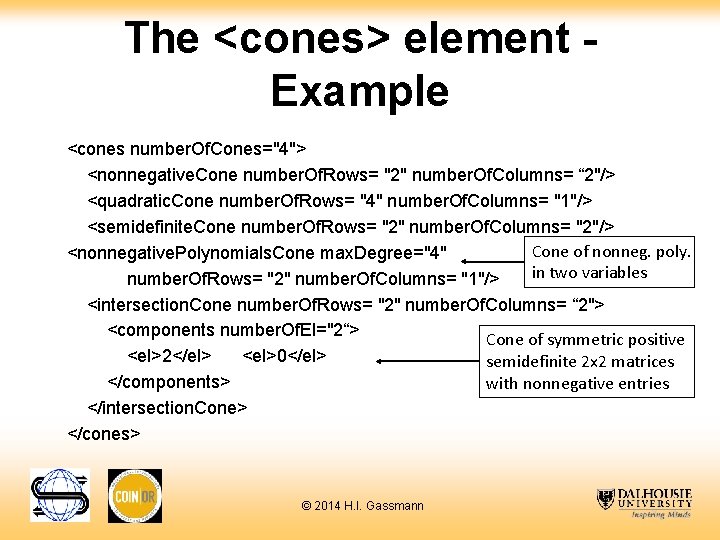 The <cones> element - Example

<cones numberOfCones="4">
<nonnegativeCone numberOfRows= "2" numberOfColumns= “2"/>
<quadraticCone numberOfRows= "4" numberOfColumns= "1"/>
<semidefiniteCone numberOfRows= "2" numberOfColumns= "2"/>
<nonnegativePolynomialsCone maxDegree="4"
numberOfRows= "2" numberOfColumns= "1"/>
<intersectionCone numberOfRows= "2" numberOfColumns= “2">
<components numberOfEl="2“>
<el>2</el> <el>0</el>
</components>
</intersectionCone>
</cones>

Cone of nonneg. poly. in two variables

Cone of symmetric positive semidefinite 2x2 matrices with nonnegative entries

COIN|OR

© 2014 H.I. Gassmann

DALHOUSIE UNIVERSITY
Inspiring Minds